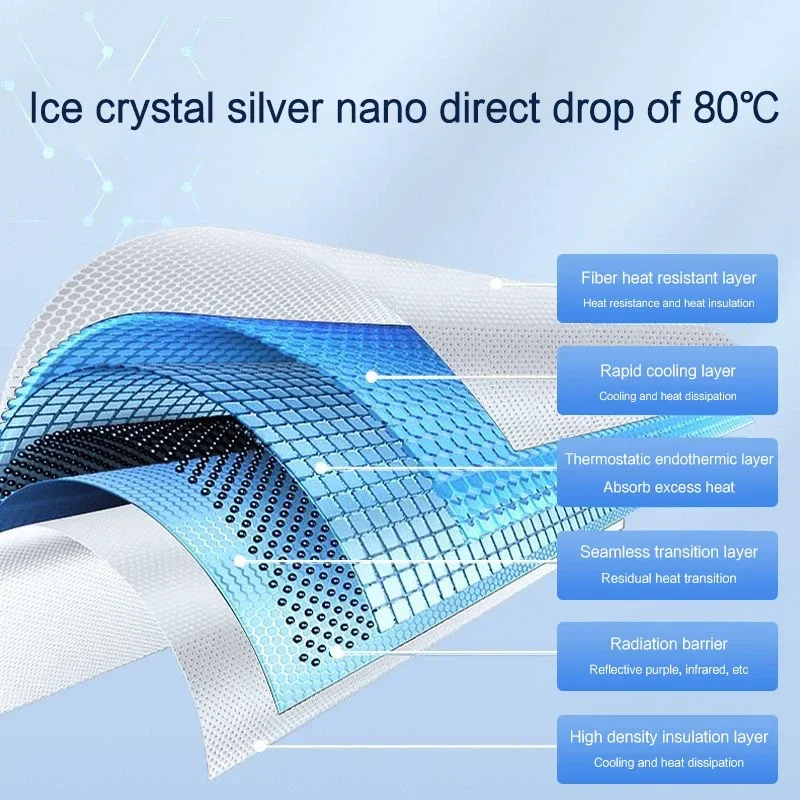 Ice crystal silver nano direct drop of 80℃

Fiber heat resistant layer
Heat resistance and heat insulation

Rapid cooling layer
Cooling and heat dissipation

Thermostatic endothermic layer
Absorb excess heat

Seamless transition layer
Residual heat transition

Radiation barrier
Reflective purple, infrared, etc

High density insulation layer
Cooling and heat dissipation